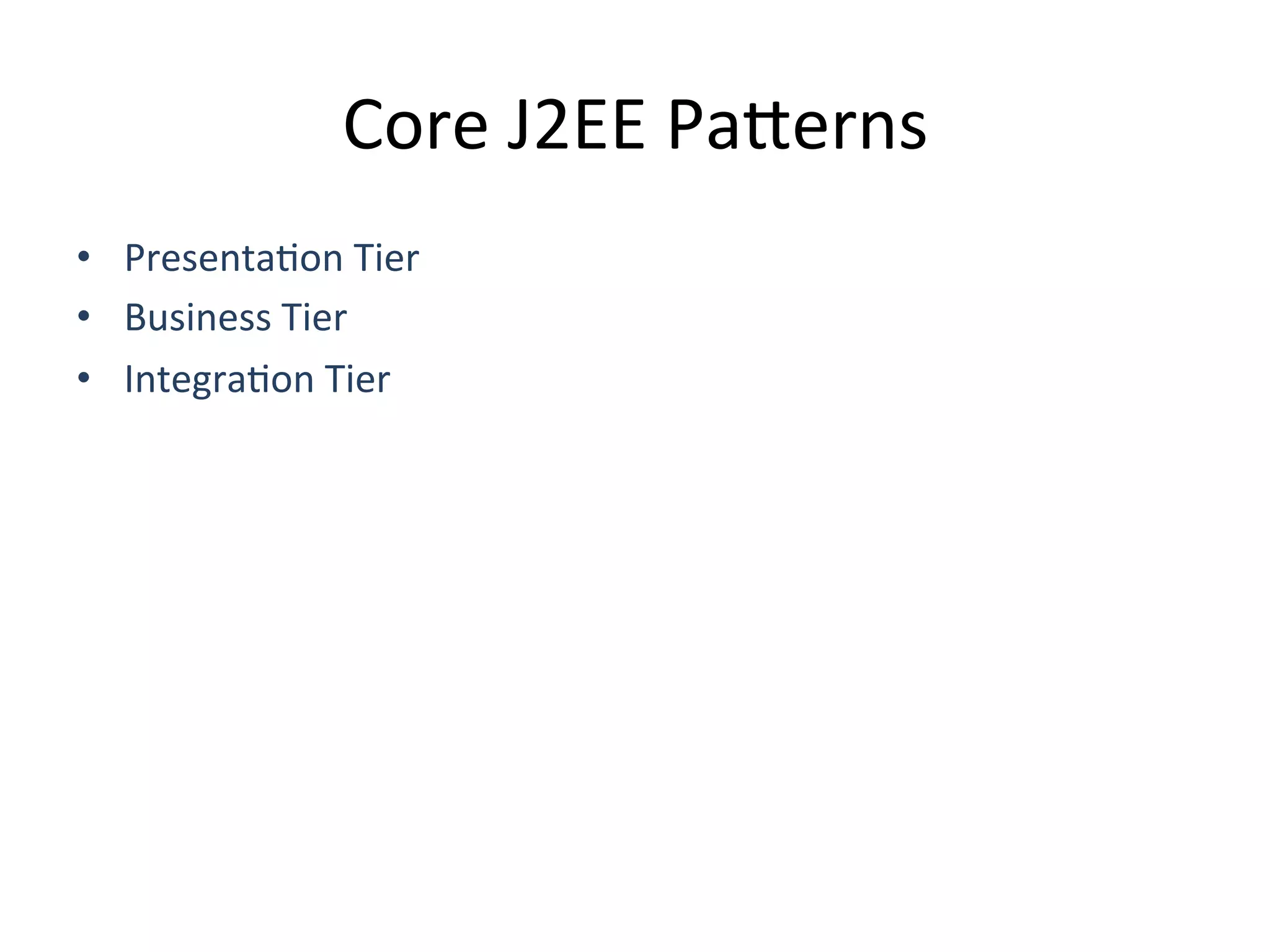 Core J2EE Patterns

• Presentation Tier
• Business Tier
• Integration Tier